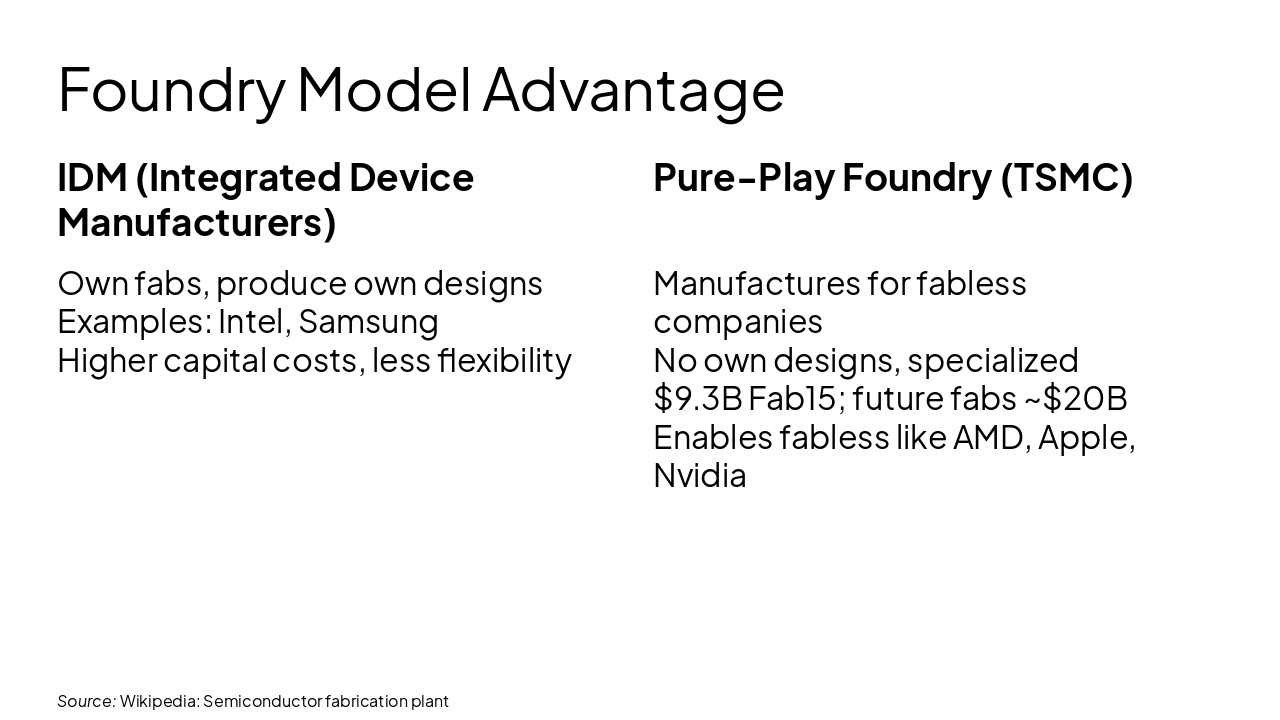 Foundry Model Advantage

IDM (Integrated Device Manufacturers)

Own fabs, produce own designs
Examples: Intel, Samsung
Higher capital costs, less flexibility

Pure-Play Foundry (TSMC)

Manufactures for fabless companies
No own designs, specialized
\$9.3B Fab15; future fabs ~\$20B
Enables fabless like AMD, Apple, Nvidia

Source: Wikipedia: Semiconductor fabrication plant